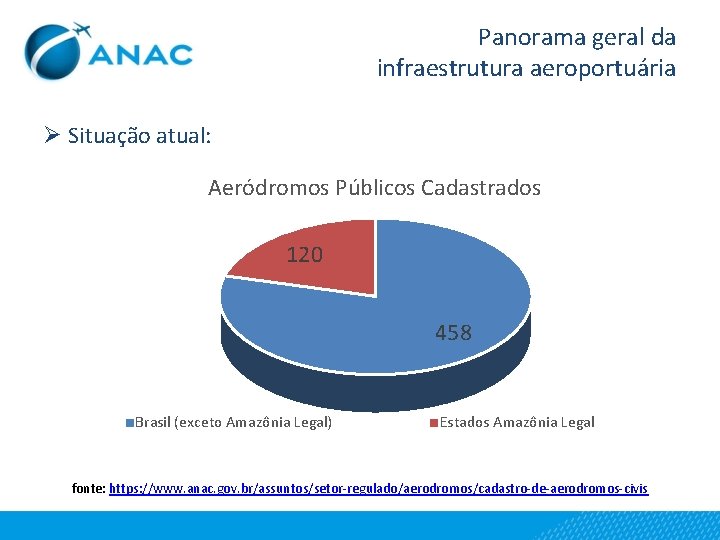 ANAC

Panorama geral da infraestrutura aeroportuária

➢ Situação atual:

Aeródromos Públicos Cadastrados

120

458

Brasil (exceto Amazônia Legal)
Estados Amazônia Legal

fonte: https://www.anac.gov.br/assuntos/setor-regulado/aerodromos/cadastro-de-aerodromos-civis